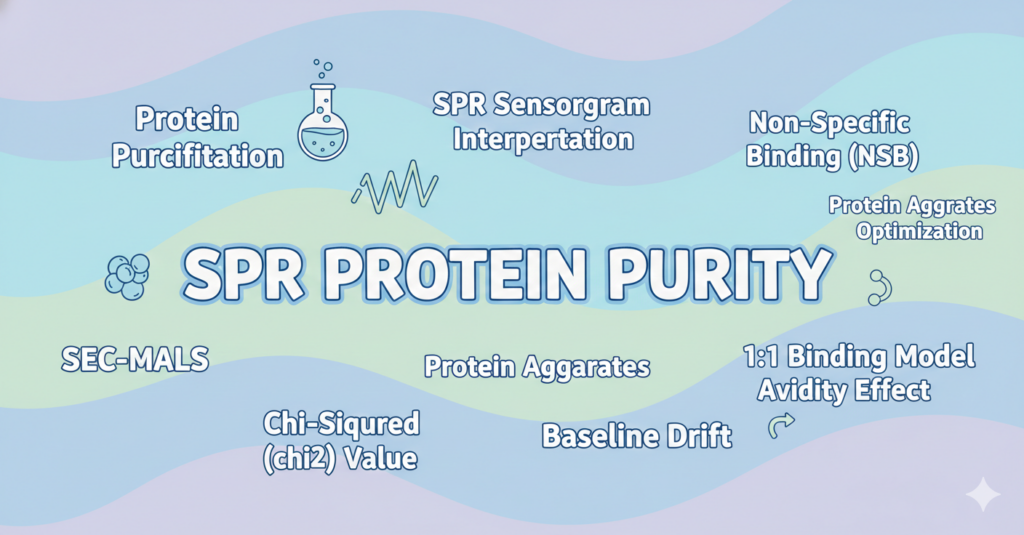 Protein Purcifitation

SPR Sensorgram Interpertation

Non-Specific Binding (NSB)

Protein Aggrates Optimization

SPR PROTEIN PURITY

SEC-MALS

Protein Aggarates

1:1 Binding Model Avidity Effect

Chi-Siqured (chi2) Value

Baseline Drift